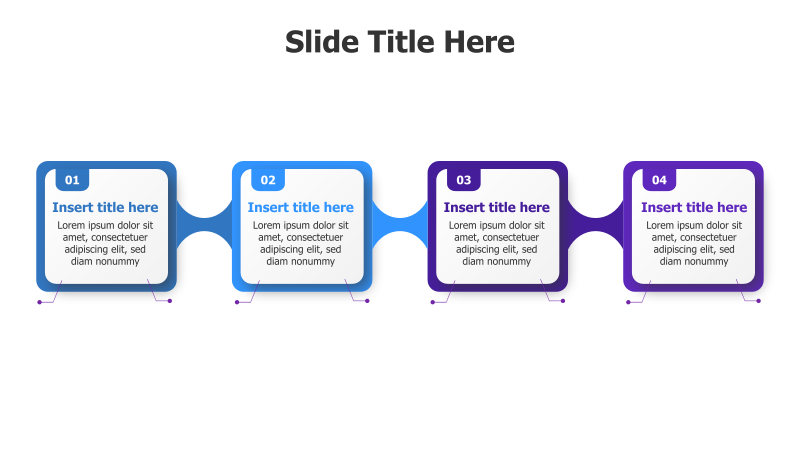 Slide Title Here

01
Insert title here
Lorem ipsum dolor sit amet, consectetuer adipiscing elit, sed diam nonummy

02
Insert title here
Lorem ipsum dolor sit amet, consectetuer adipiscing elit, sed diam nonummy

03
Insert title here
Lorem ipsum dolor sit amet, consectetuer adipiscing elit, sed diam nonummy

04
Insert title here
Lorem ipsum dolor sit amet, consectetuer adipiscing elit, sed diam nonummy